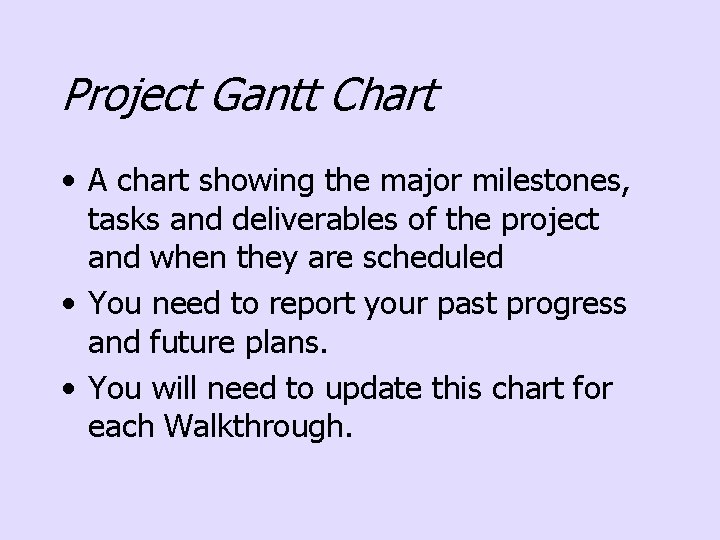 Project Gantt Chart

• A chart showing the major milestones, tasks and deliverables of the project and when they are scheduled

• You need to report your past progress and future plans.

• You will need to update this chart for each Walkthrough.